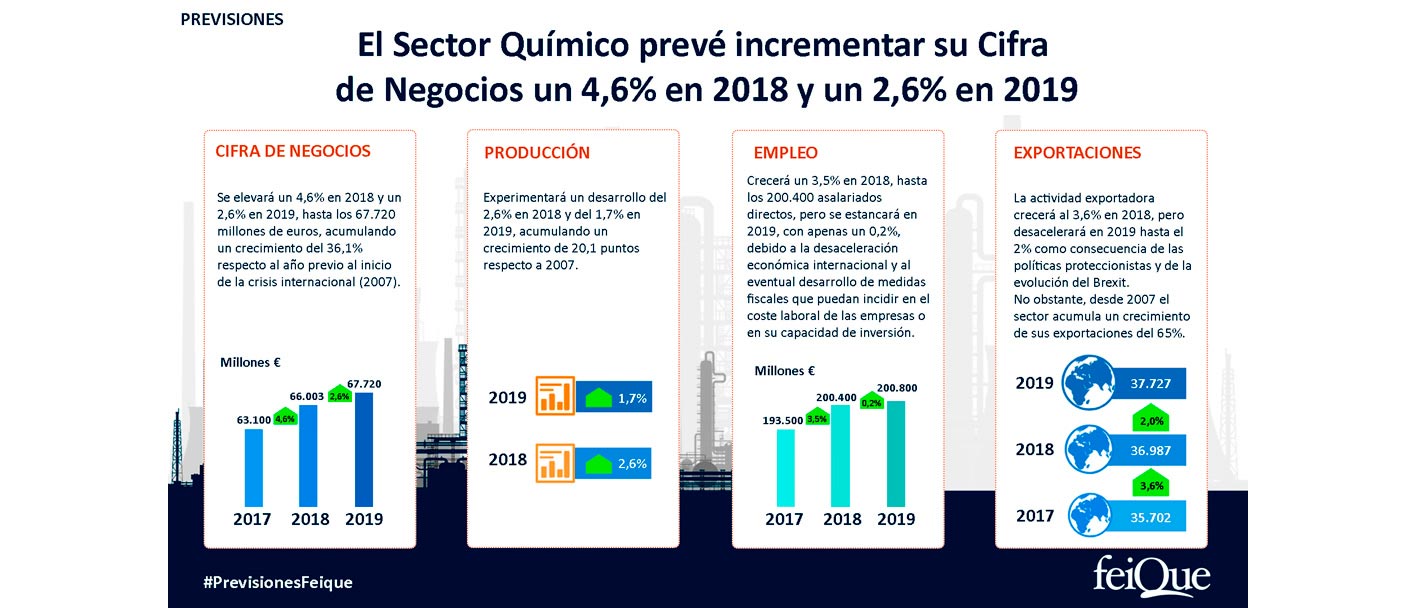 PREVISIONES

El Sector Químico prevé incrementar su Cifra de Negocios un 4,6% en 2018 y un 2,6% en 2019

CIFRA DE NEGOCIOS

Se elevará un 4,6% en 2018 y un 2,6% en 2019, hasta los 67.720 millones de euros, acumulando un crecimiento del 36,1% respecto al año previo al inicio de la crisis internacional (2007).

Millones €

63.100
4,6%
66.003
2,6%
67.720

2017 2018 2019

PRODUCCIÓN

Experimentará un desarrollo del 2,6% en 2018 y del 1,7% en 2019, acumulando un crecimiento de 20,1 puntos respecto a 2007.

2019 1,7%

2018 2,6%

EMPLEO

Crecerá un 3,5% en 2018, hasta los 200.400 asalariados directos, pero se estancará en 2019, con apenas un 0,2%, debido a la desaceleración económica internacional y al eventual desarrollo de medidas fiscales que puedan incidir en el coste laboral de las empresas o en su capacidad de inversión.

Millones €

193.500
3,5%
200.400
0,2%
200.800

2017 2018 2019

EXPORTACIONES

La actividad exportadora crecerá al 3,6% en 2018, pero desacelerará en 2019 hasta el 2% como consecuencia de las políticas proteccionistas y de la evolución del Brexit.
No obstante, desde 2007 el sector acumula un crecimiento de sus exportaciones del 65%.

2019 37.727
2,0%
2018 36.987
3,6%
2017 35.702

#PrevisionesFeique

feiQue